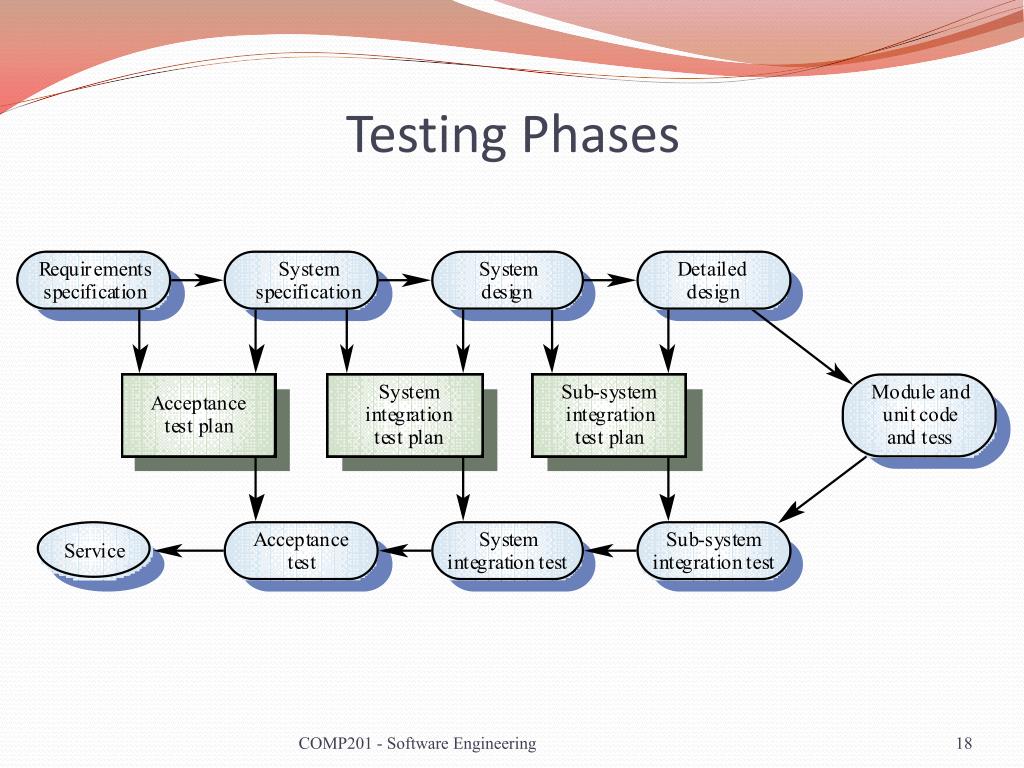 Testing Phases

Requirements specification

System specification

System design

Detailed design

Acceptance test plan

System integration test plan

Sub-system integration test plan

Module and unit code and tess

Service

Acceptance test

System integration test

Sub-system integration test

COMP201 - Software Engineering

18